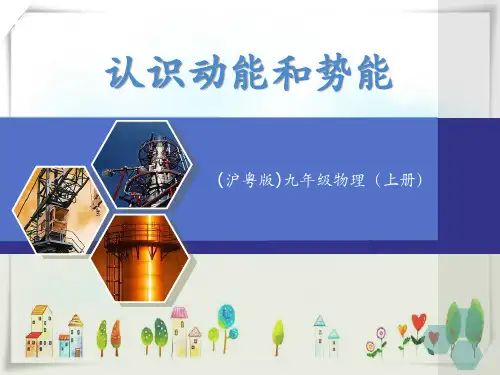 认识动能和势能

(沪粤版)九年级物理（上册）